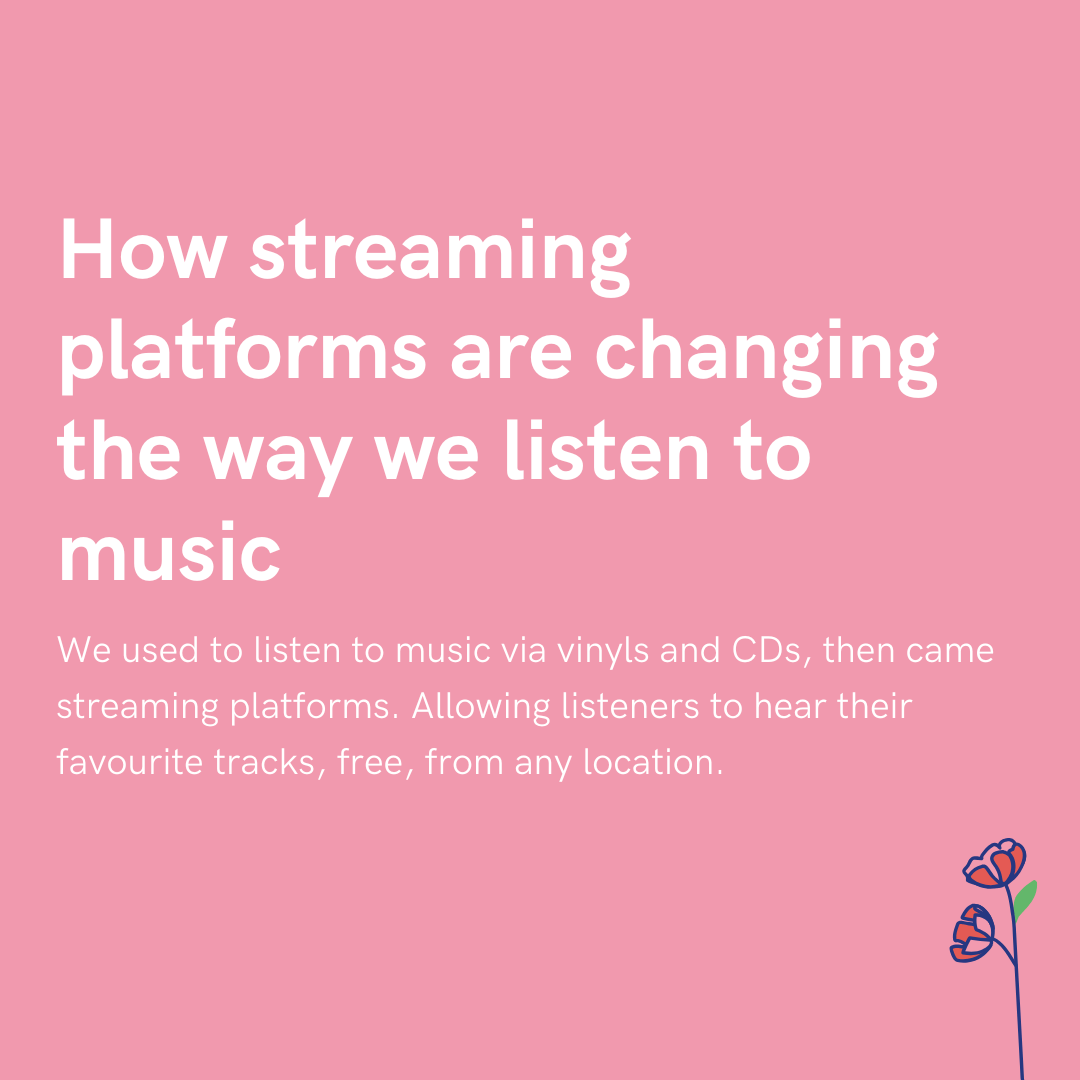 How streaming platforms are changing the way we listen to music

We used to listen to music via vinyls and CDs, then came streaming platforms. Allowing listeners to hear their favourite tracks, free, from any location.